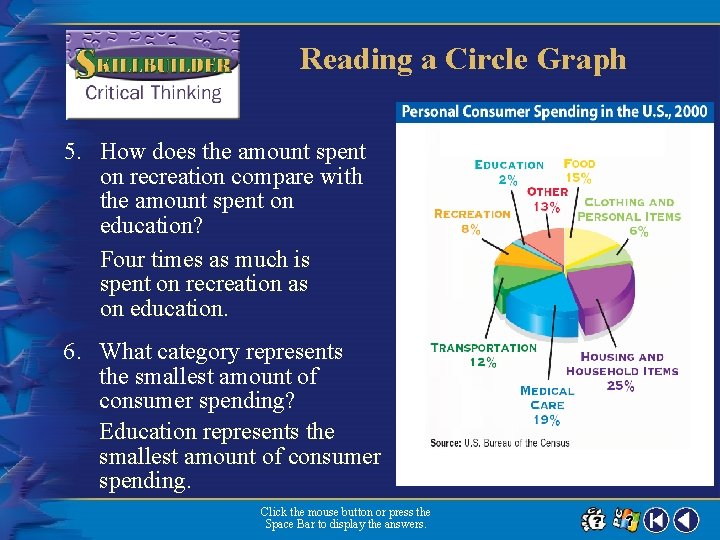 SKILLBUILDER
Critical Thinking

Reading a Circle Graph

5. How does the amount spent on recreation compare with the amount spent on education?

Four times as much is spent on recreation as on education.

6. What category represents the smallest amount of consumer spending?

Education represents the smallest amount of consumer spending.

Personal Consumer Spending in the U.S., 2000

EDUCATION 2%
FOOD 15%
OTHER 13%
CLOTHING AND PERSONAL ITEMS 6%
RECREATION 8%
TRANSPORTATION 12%
HOUSING AND HOUSEHOLD ITEMS 25%
MEDICAL CARE 19%

Source: U.S. Bureau of the Census

Click the mouse button or press the Space Bar to display the answers.